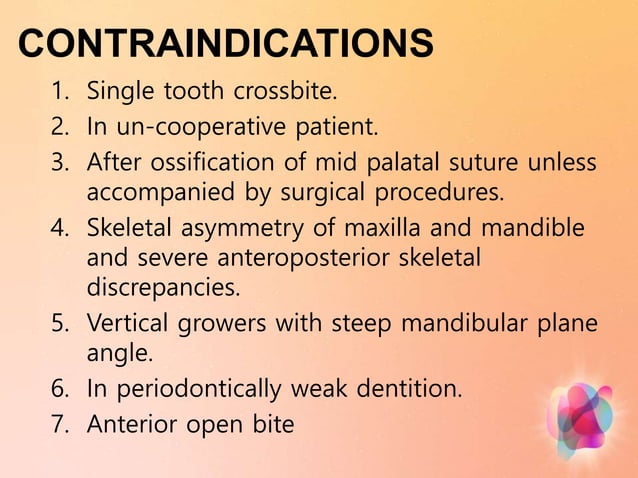 CONTRAINDICATIONS

1. Single tooth crossbite.
2. In un-cooperative patient.
3. After ossification of mid palatal suture unless accompanied by surgical procedures.
4. Skeletal asymmetry of maxilla and mandible and severe anteroposterior skeletal discrepancies.
5. Vertical growers with steep mandibular plane angle.
6. In periodontically weak dentition.
7. Anterior open bite